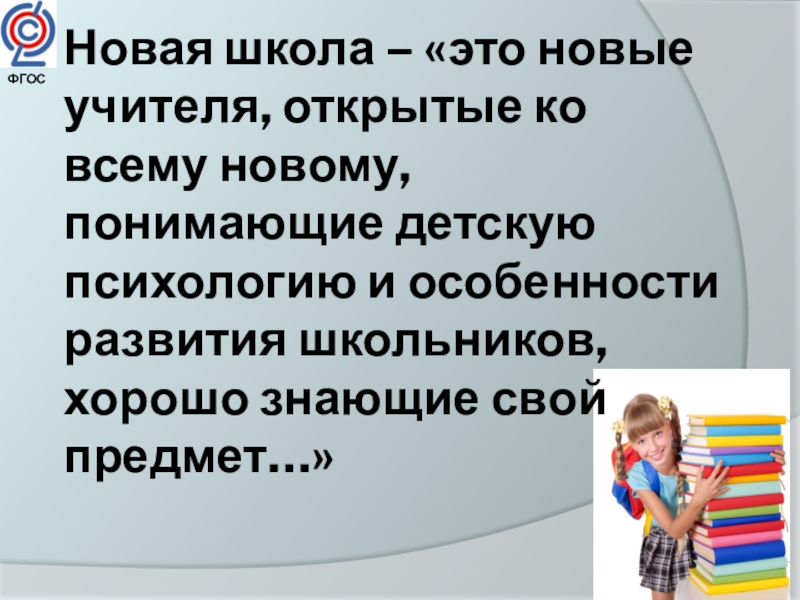 ФГОС

Новая школа – «это новые учителя, открытые ко всему новому, понимающие детскую психологию и особенности развития школьников, хорошо знающие свой предмет…»